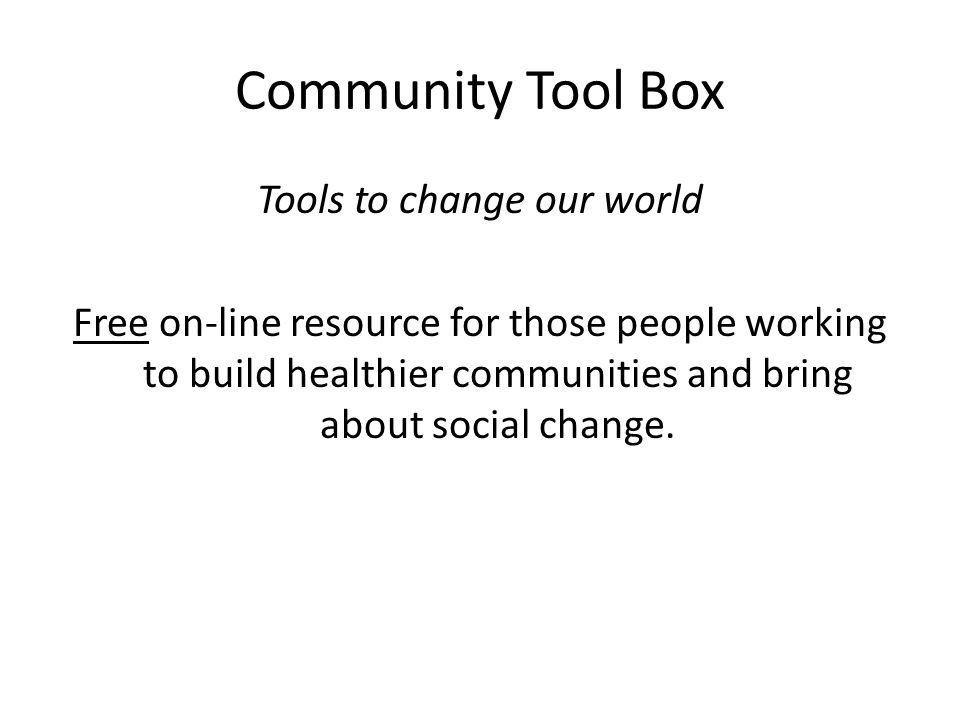 Community Tool Box

Tools to change our world

Free on-line resource for those people working to build healthier communities and bring about social change.